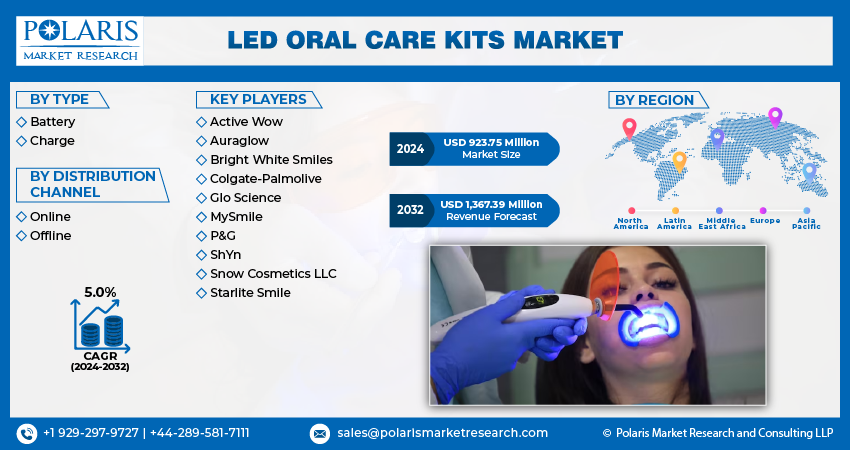 POLARIS
MARKET RESEARCH

LED ORAL CARE KITS MARKET

BY TYPE
Battery
Charge

BY DISTRIBUTION CHANNEL
Online
Offline

5.0%
CAGR
(2024-2032)

KEY PLAYERS
Active Wow
Auraglow
Bright White Smiles
Colgate-Palmolive
Glo Science
MySmile
P&G
ShYn
Snow Cosmetics LLC
Starlite Smile

2024 USD 923.75 Million Market Size

2032 USD 1,367.39 Million Revenue Forecast

BY REGION
North America
Latin America
Middle East Africa
Europe
Asia Pacific

+1 929-297-9727 | +44-289-581-7111
sales@polarismarketresearch.com
© Polaris Market Research and Consulting LLP